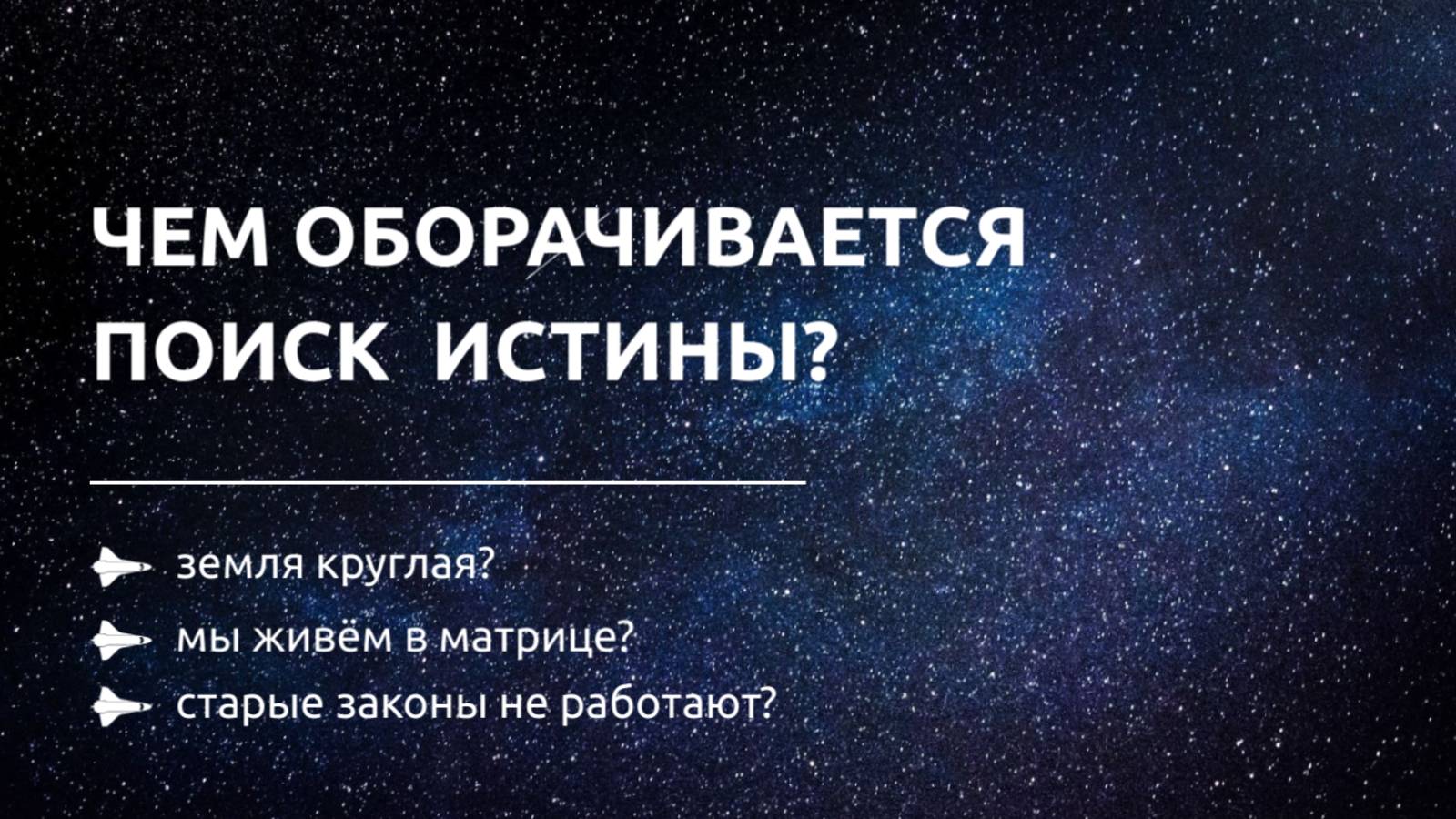 ЧЕМ ОБОРАЧИВАЕТСЯ ПОИСК ИСТИНЫ?

земля круглая?

мы живём в матрице?

старые законы не работают?